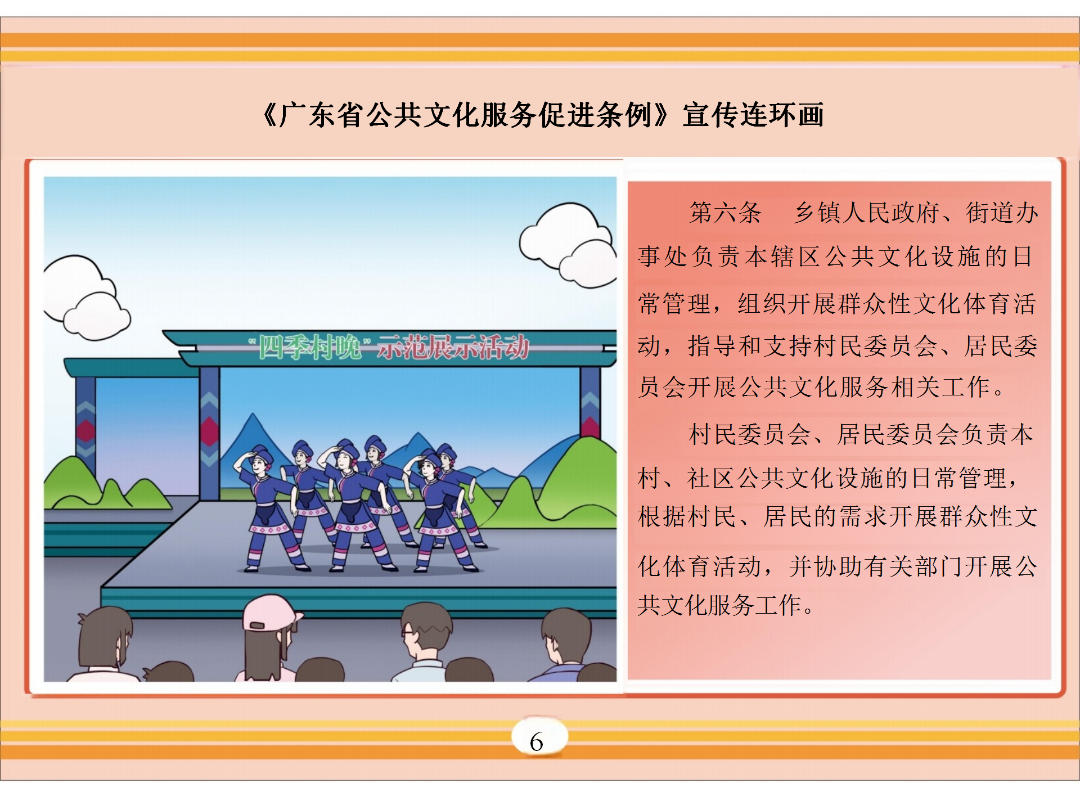 《广东省公共文化服务促进条例》宣传连环画

“四季村晚”示范展示活动

第六条 乡镇人民政府、街道办事处负责本辖区公共文化设施的日常管理，组织开展群众性文化体育活动，指导和支持村民委员会、居民委员会开展公共文化服务相关工作。

村民委员会、居民委员会负责本村、社区公共文化设施的日常管理，根据村民、居民的需求开展群众性文化体育活动，并协助有关部门开展公共文化服务工作。

6